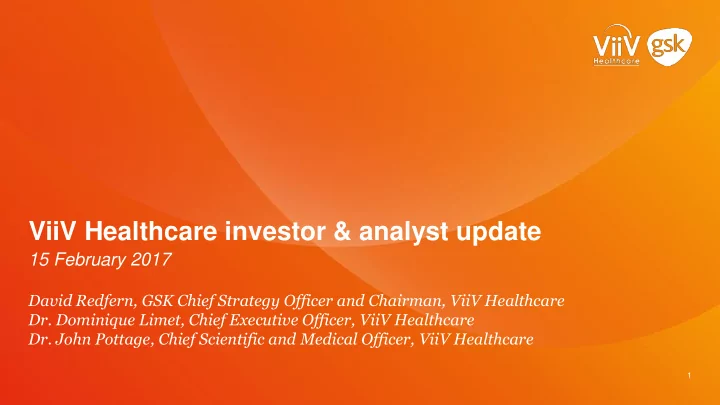 ViiV Healthcare gsk

ViiV Healthcare investor & analyst update
15 February 2017

David Redfern, GSK Chief Strategy Officer and Chairman, ViiV Healthcare
Dr. Dominique Limet, Chief Executive Officer, ViiV Healthcare
Dr. John Pottage, Chief Scientific and Medical Officer, ViiV Healthcare

1